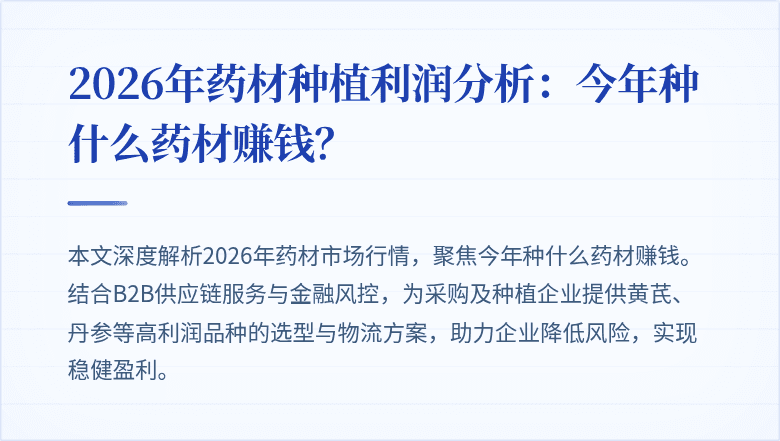 2026年药材种植利润分析：今年种什么药材赚钱?

本文深度解析2026年药材市场行情，聚焦今年种什么药材赚钱。结合B2B供应链服务与金融风控，为采购及种植企业提供黄芪、丹参等高利润品种的选型与物流方案，助力企业降低风险，实现稳健盈利。